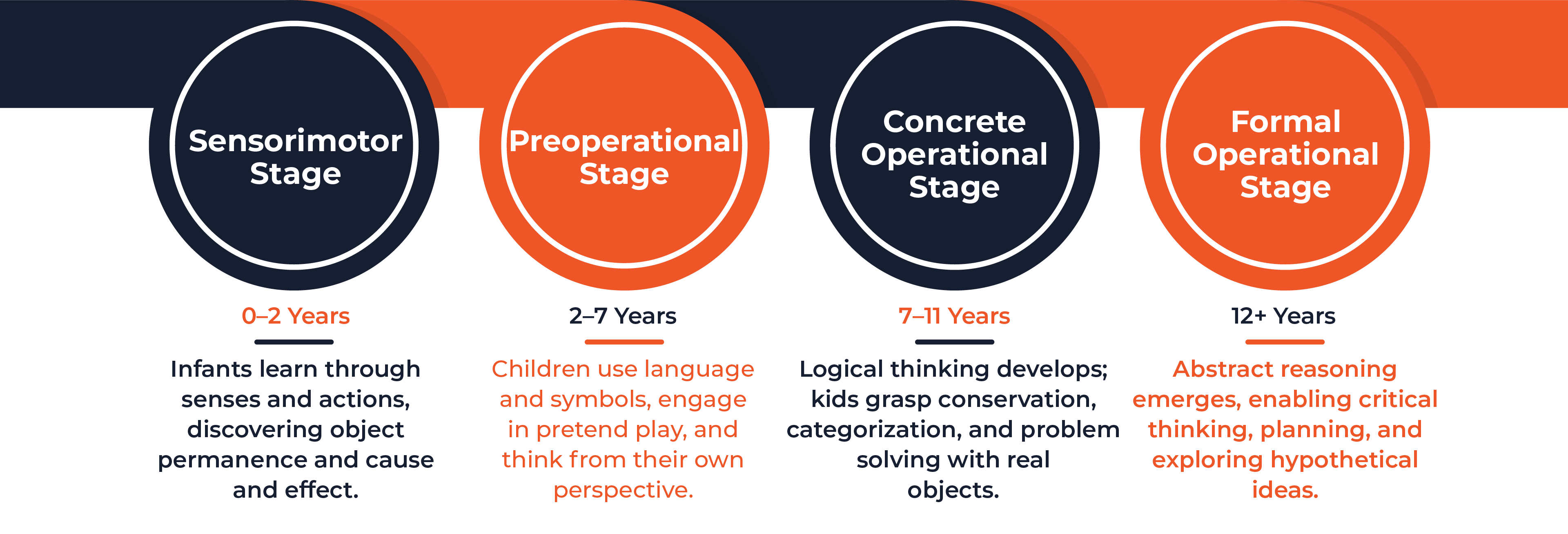 Sensorimotor Stage

0–2 Years

Infants learn through senses and actions, discovering object permanence and cause and effect.

Preoperational Stage

2–7 Years

Children use language and symbols, engage in pretend play, and think from their own perspective.

Concrete Operational Stage

7–11 Years

Logical thinking develops; kids grasp conservation, categorization, and problem solving with real objects.

Formal Operational Stage

12+ Years

Abstract reasoning emerges, enabling critical thinking, planning, and exploring hypothetical ideas.